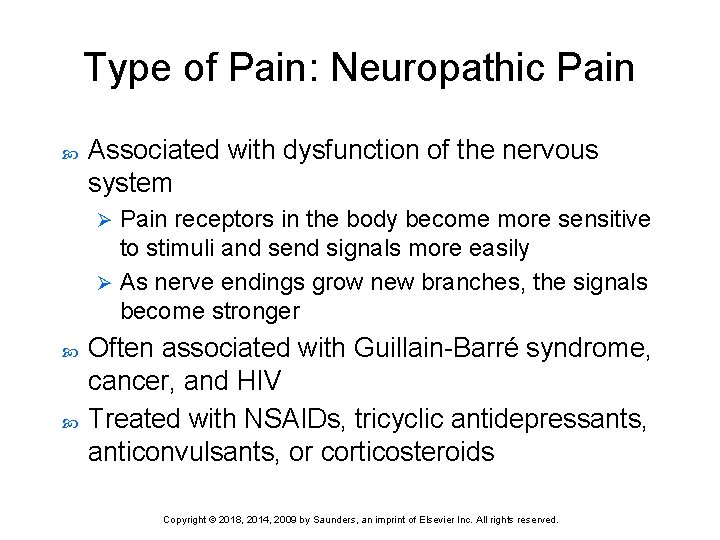 Type of Pain: Neuropathic Pain

Associated with dysfunction of the nervous system

Pain receptors in the body become more sensitive to stimuli and send signals more easily

As nerve endings grow new branches, the signals become stronger

Often associated with Guillain-Barré syndrome, cancer, and HIV

Treated with NSAIDs, tricyclic antidepressants, anticonvulsants, or corticosteroids

Copyright © 2018, 2014, 2009 by Saunders, an imprint of Elsevier Inc. All rights reserved.